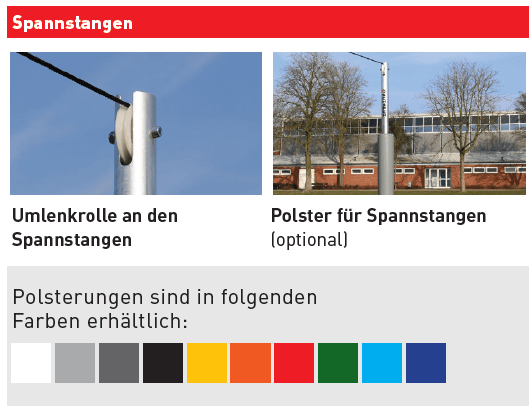 Spannstangen

Umlenkrolle an den Spannstangen

Polster für Spannstangen (optional)

Polsterungen sind in folgenden Farben erhältlich: